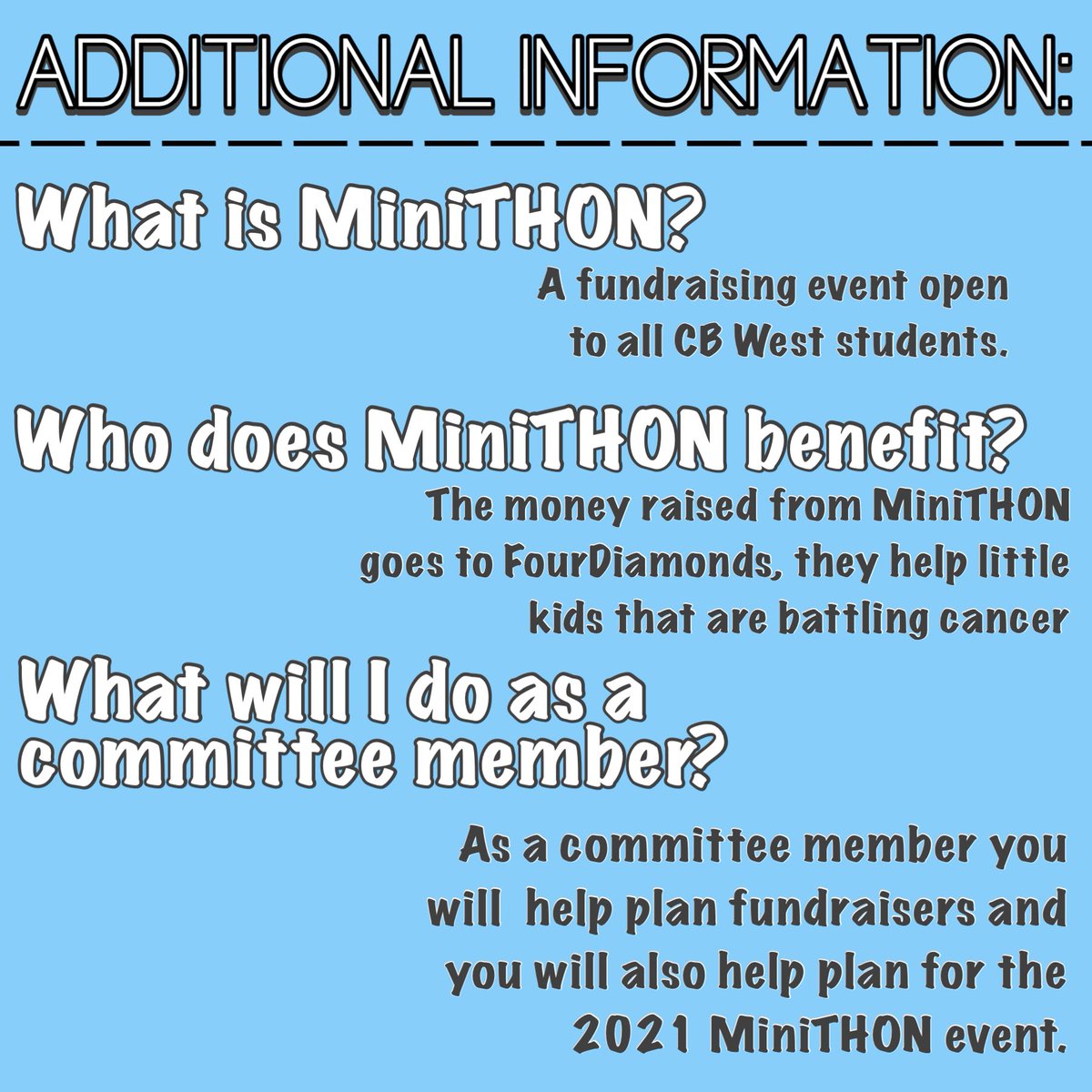 ADDITIONAL INFORMATION:

What is MiniTHON?

A fundraising event open to all CB West students.

Who does MiniTHON benefit?

The money raised from MiniTHON goes to FourDiamonds, they help little kids that are battling cancer

What will I do as a committee member?

As a committee member you will help plan fundraisers and you will also help plan for the 2021 MiniTHON event.